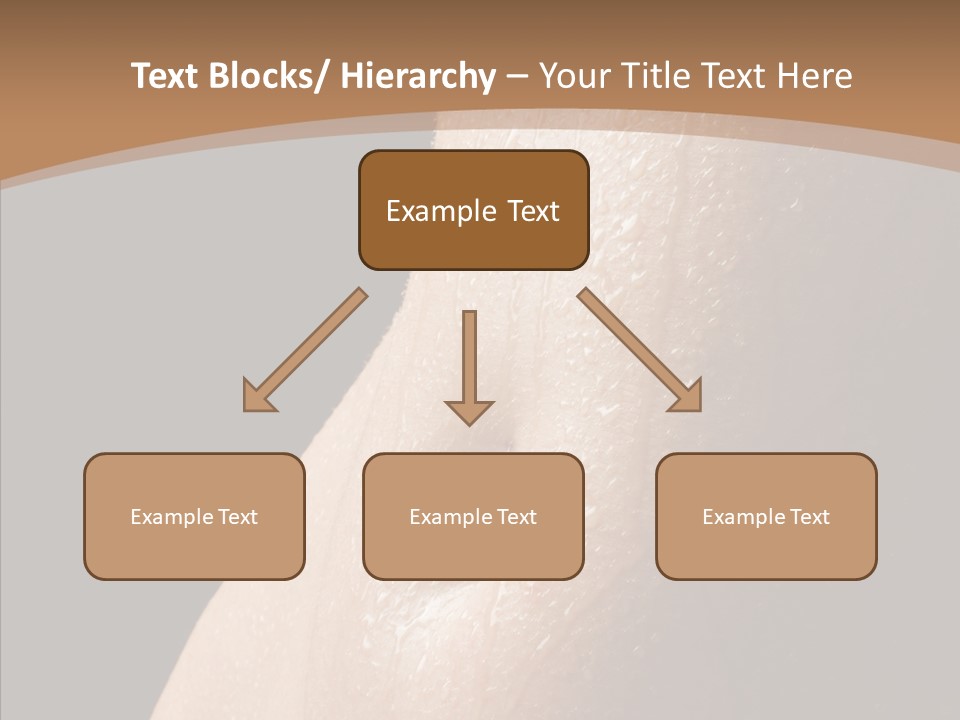 Text Blocks/ Hierarchy – Your Title Text Here

Example Text

Example Text

Example Text

Example Text